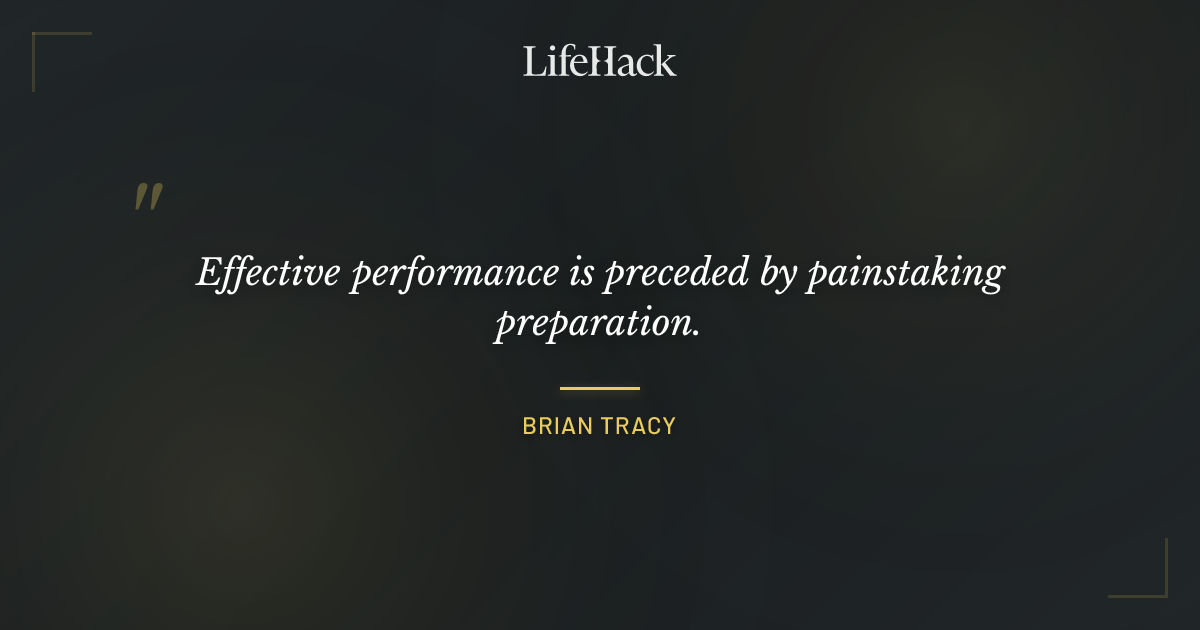 LifeHack

"

Effective performance is preceded by painstaking preparation.

BRIAN TRACY